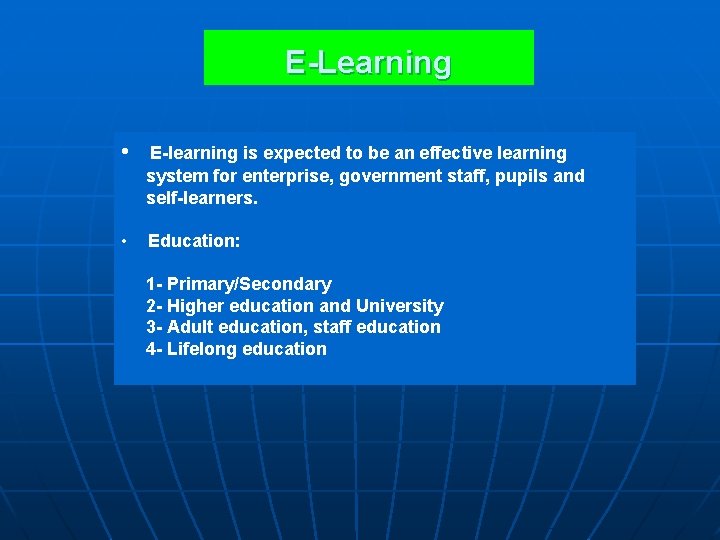 E-Learning

• E-learning is expected to be an effective learning system for enterprise, government staff, pupils and self-learners.

• Education:

1- Primary/Secondary
2- Higher education and University
3- Adult education, staff education
4- Lifelong education